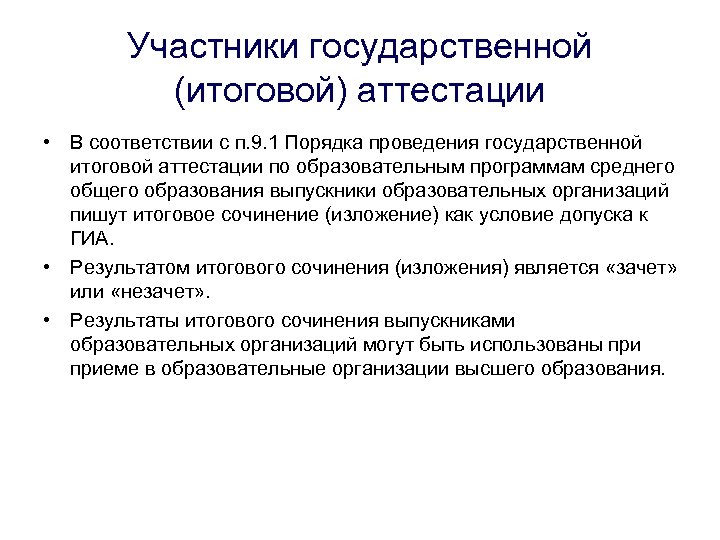 Участники государственной (итоговой) аттестации

• В соответствии с п.9.1 Порядка проведения государственной итоговой аттестации по образовательным программам среднего общего образования выпускники образовательных организаций пишут итоговое сочинение (изложение) как условие допуска к ГИА.

• Результатом итогового сочинения (изложения) является «зачет» или «незачет».

• Результаты итогового сочинения выпускниками образовательных организаций могут быть использованы при приеме в образовательные организации высшего образования.